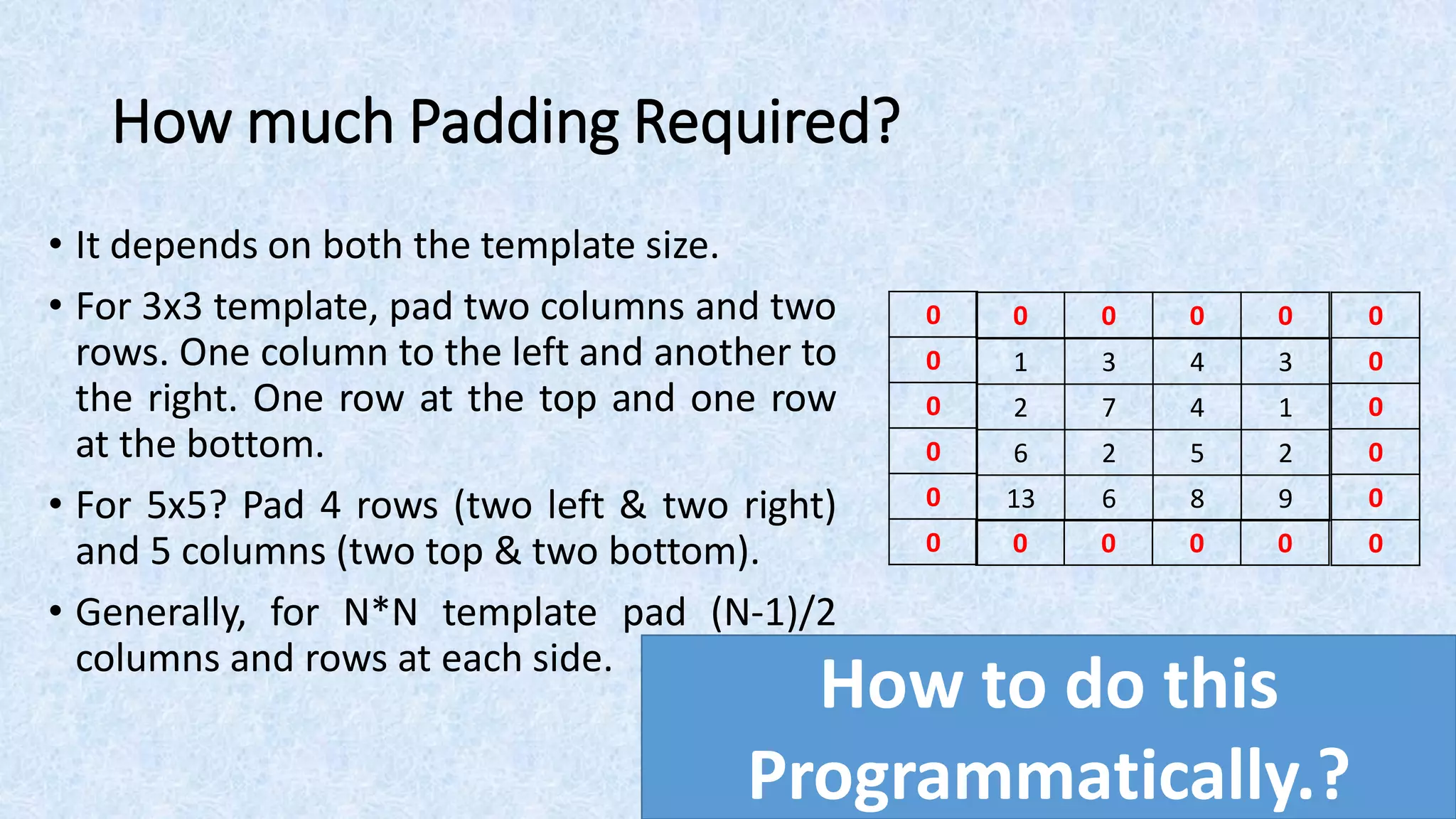 How much Padding Required?

• It depends on both the template size.

• For 3x3 template, pad two columns and two rows. One column to the left and another to the right. One row at the top and one row at the bottom.

• For 5x5? Pad 4 rows (two left & two right) and 5 columns (two top & two bottom).

• Generally, for N*N template pad (N-1)/2 columns and rows at each side.

| 0 | 0 | 0 | 0 | 0 | 0 |
|---|---|---|---|---|---|
| 0 | 1 | 3 | 4 | 3 | 0 |
| 0 | 2 | 7 | 4 | 1 | 0 |
| 0 | 6 | 2 | 5 | 2 | 0 |
| 0 | 13 | 6 | 8 | 9 | 0 |
| 0 | 0 | 0 | 0 | 0 | 0 |

How to do this Programmatically.?